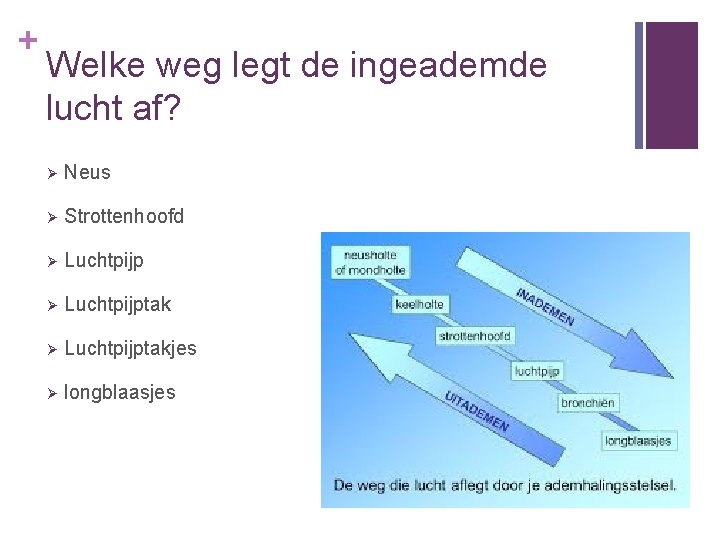 +

Welke weg legt de ingeademde lucht af?

➢ Neus

➢ Strottenhoofd

➢ Luchtpijp

➢ Luchtpijptak

➢ Luchtpijptakjes

➢ longblaasjes

neusholte of mondholte

keelholte

strottenhoofd

luchtpijp

bronchiën

longblaasjes

INADEMEN

UITADEMEN

De weg die lucht aflegt door je ademhalingsstelsel.